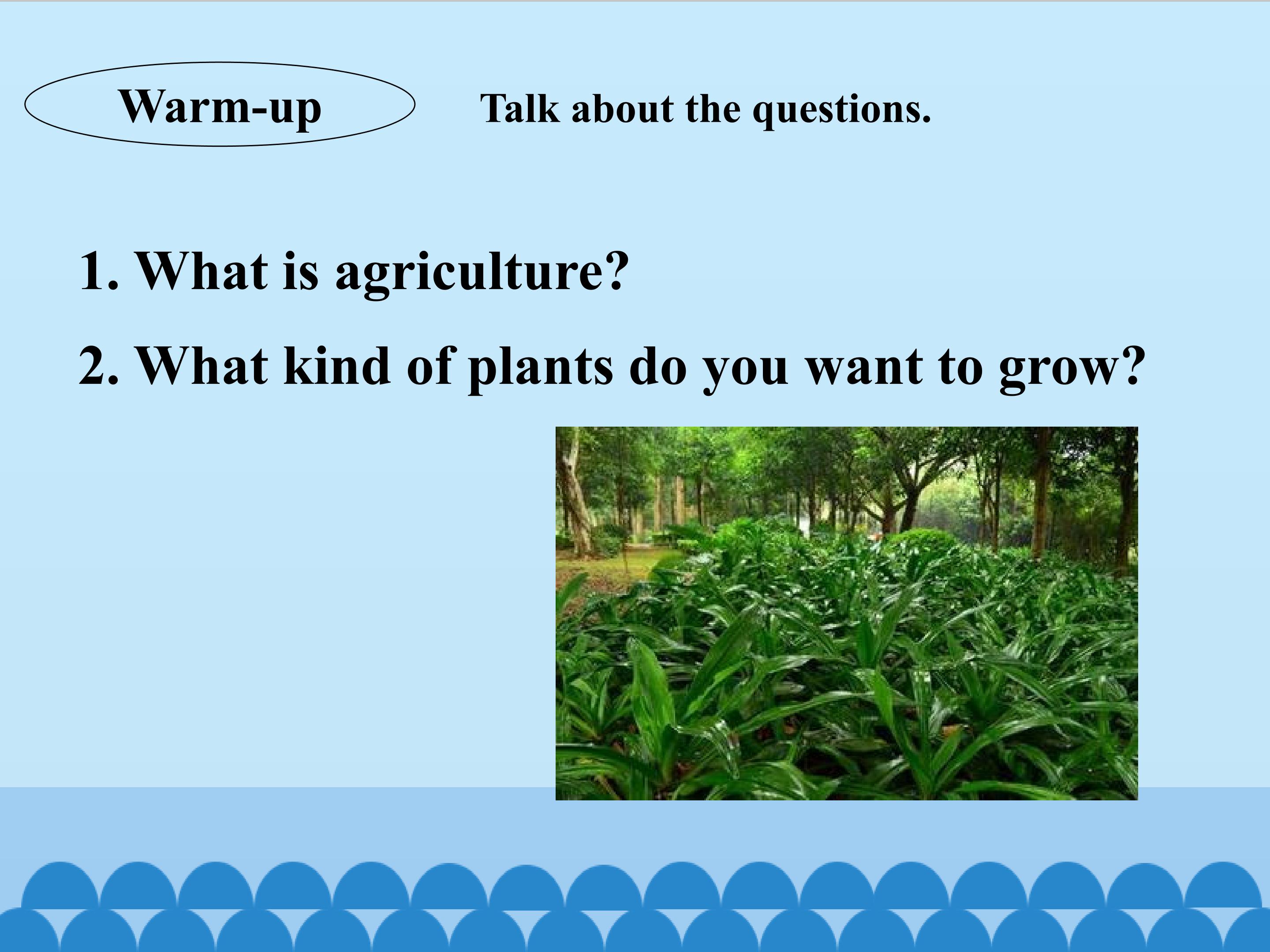 Warm-up

Talk about the questions.

1. What is agriculture?

2. What kind of plants do you want to grow?